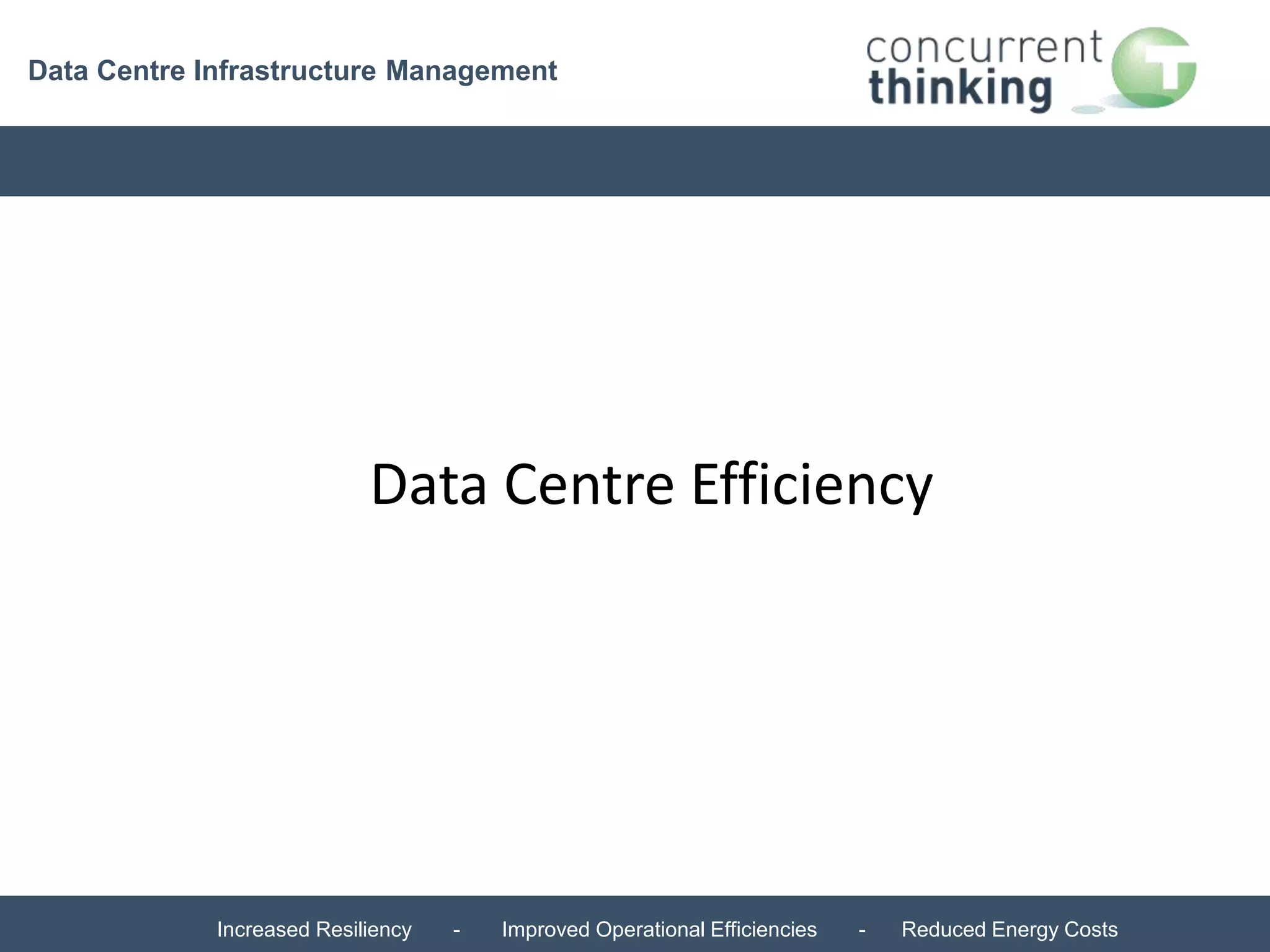 Data Centre Infrastructure Management

concurrent thinking

Data Centre Efficiency

Increased Resiliency - Improved Operational Efficiencies - Reduced Energy Costs